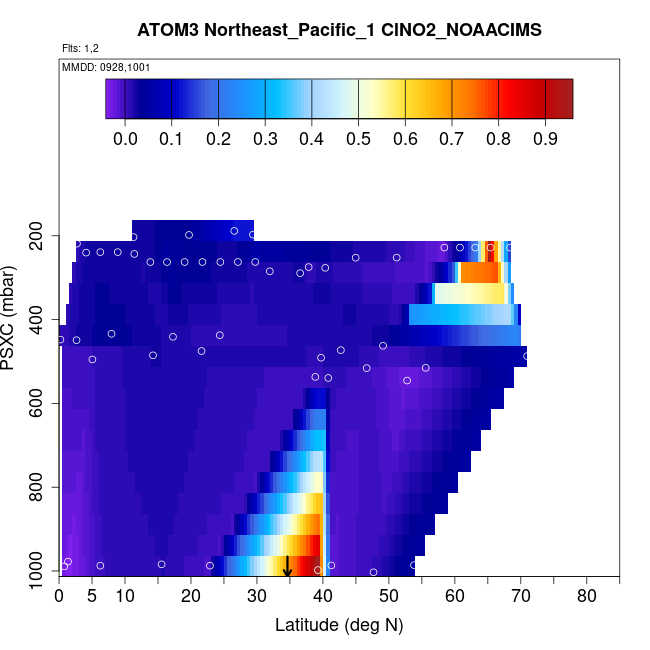 ATOM3 Northeast_Pacific_1 ClNO2_NOAACIMS

Flts: 1,2

MMDD: 0928,1001

0.0 0.1 0.2 0.3 0.4 0.5 0.6 0.7 0.8 0.9

PSXC (mbar)

200
400
600
800
1000

0 5 10 20 30 40 50 60 70 80

Latitude (deg N)